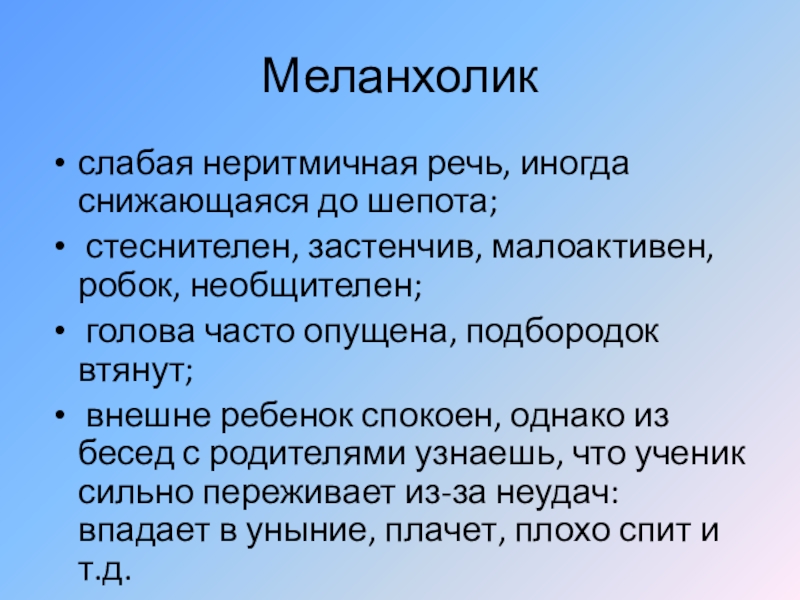 Меланхолик

• слабая неритмичная речь, иногда снижающаяся до шепота;
• стеснителен, застенчив, малоактивен, робок, необщителен;
• голова часто опущена, подбородок втянут;
• внешне ребенок спокоен, однако из бесед с родителями узнаешь, что ученик сильно переживает из-за неудач: впадает в уныние, плачет, плохо спит и т.д.